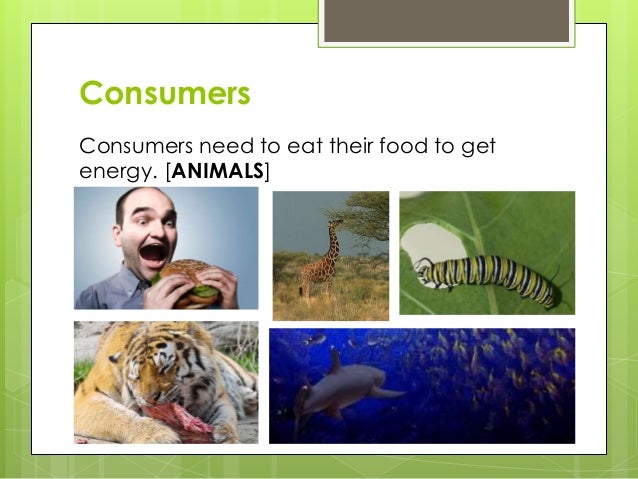 Consumers

Consumers need to eat their food to get energy. [ANIMALS]